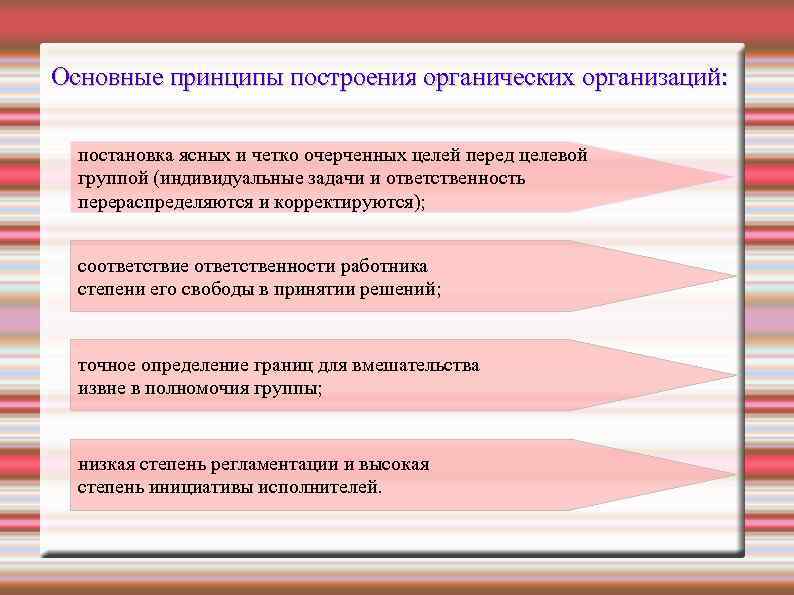 Основные принципы построения органических организаций:

постановка ясных и четко очерченных целей перед целевой группой (индивидуальные задачи и ответственность перераспределяются и корректируются);

соответствие ответственности работника степени его свободы в принятии решений;

точное определение границ для вмешательства извне в полномочия группы;

низкая степень регламентации и высокая степень инициативы исполнителей.